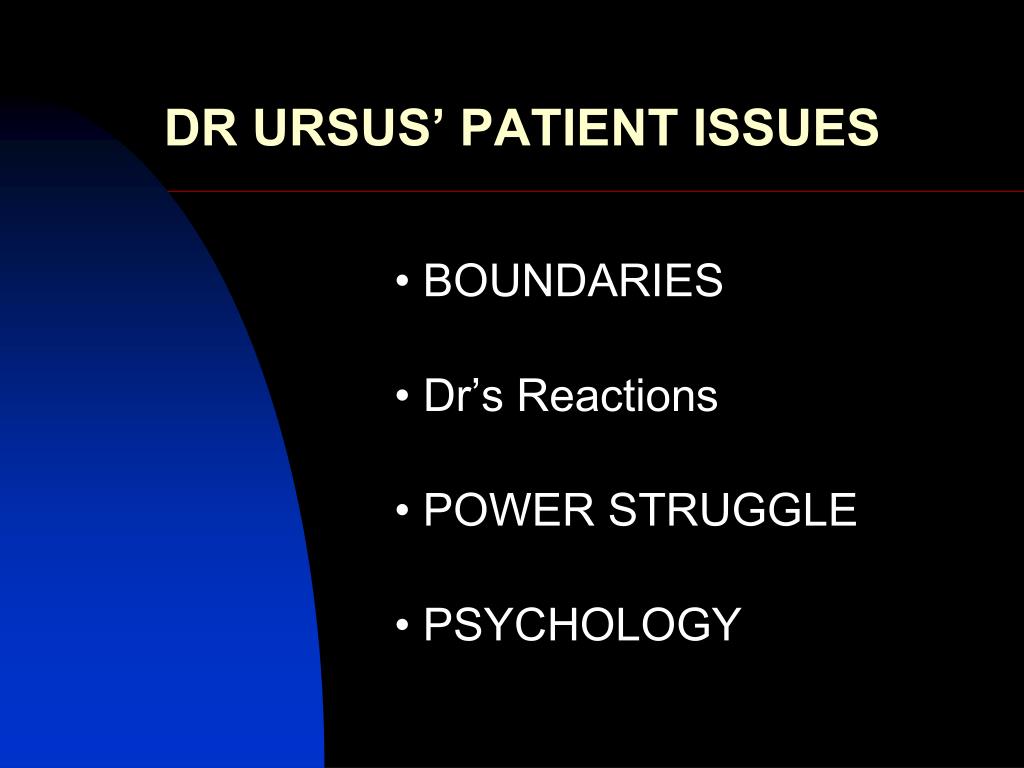 DR URSUS’ PATIENT ISSUES

• BOUNDARIES

• Dr’s Reactions

• POWER STRUGGLE

• PSYCHOLOGY